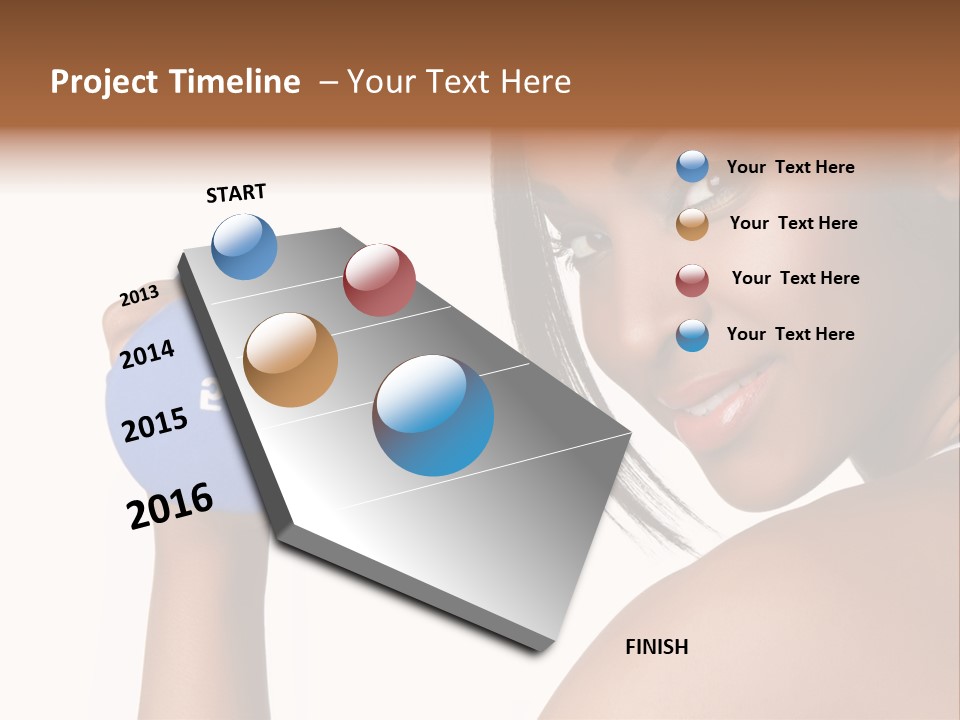 Project Timeline – Your Text Here

START

2013

2014

2015

2016

Your Text Here

Your Text Here

Your Text Here

Your Text Here

FINISH